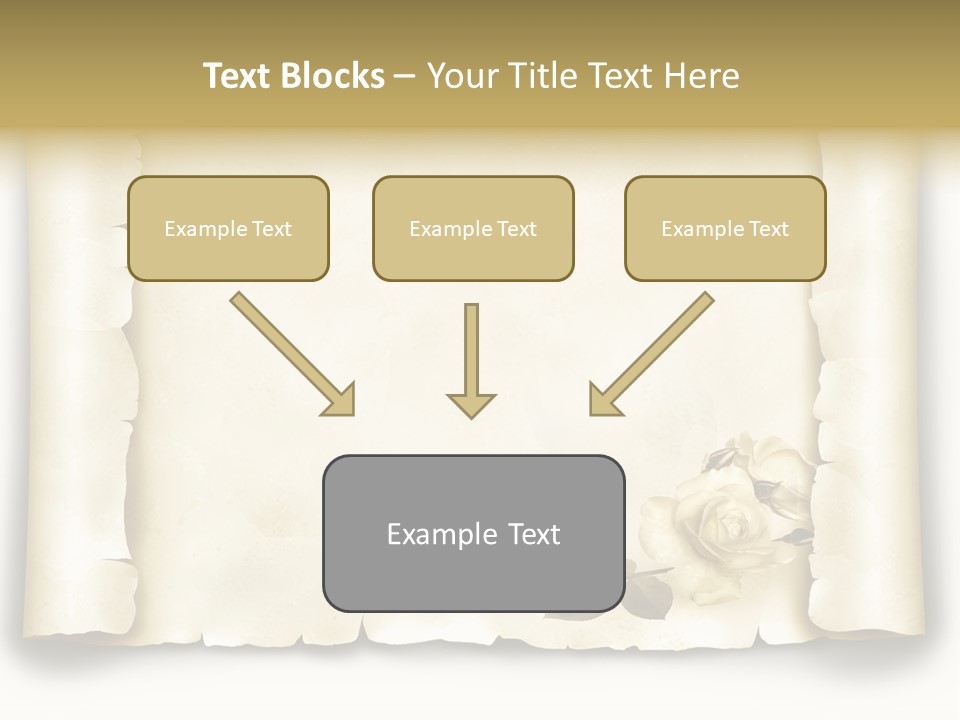 Text Blocks – Your Title Text Here

Example Text

Example Text

Example Text

Example Text